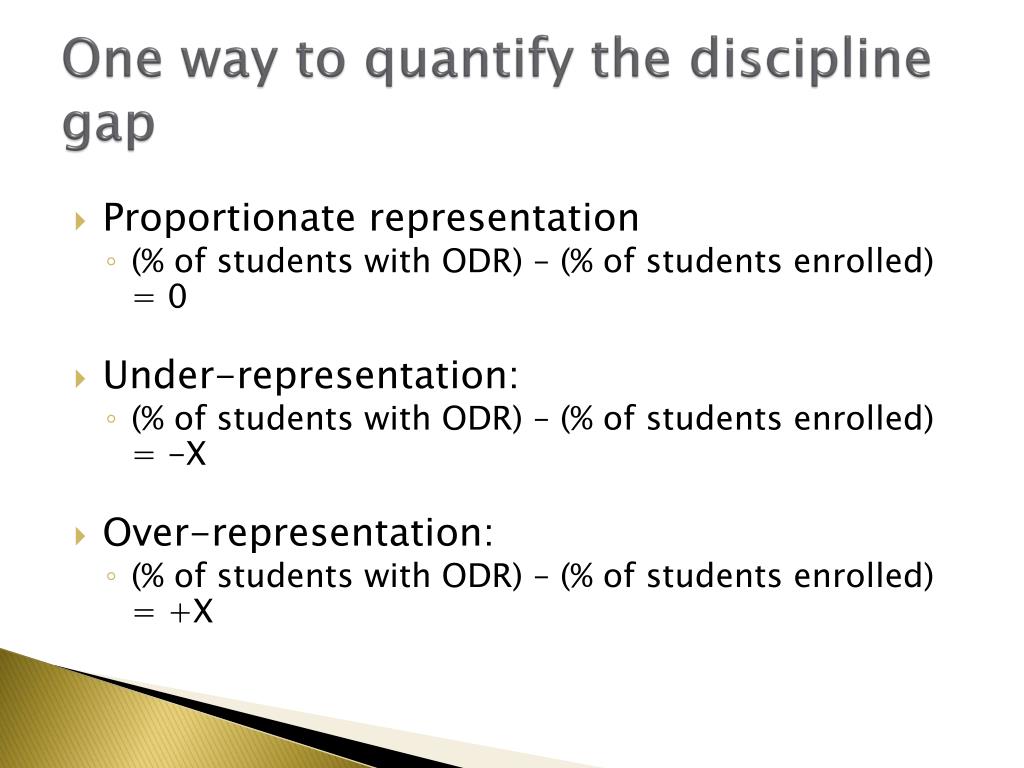 One way to quantify the discipline gap

Proportionate representation
(% of students with ODR) – (% of students enrolled) = 0

Under-representation:
(% of students with ODR) – (% of students enrolled) = -X

Over-representation:
(% of students with ODR) – (% of students enrolled) = +X